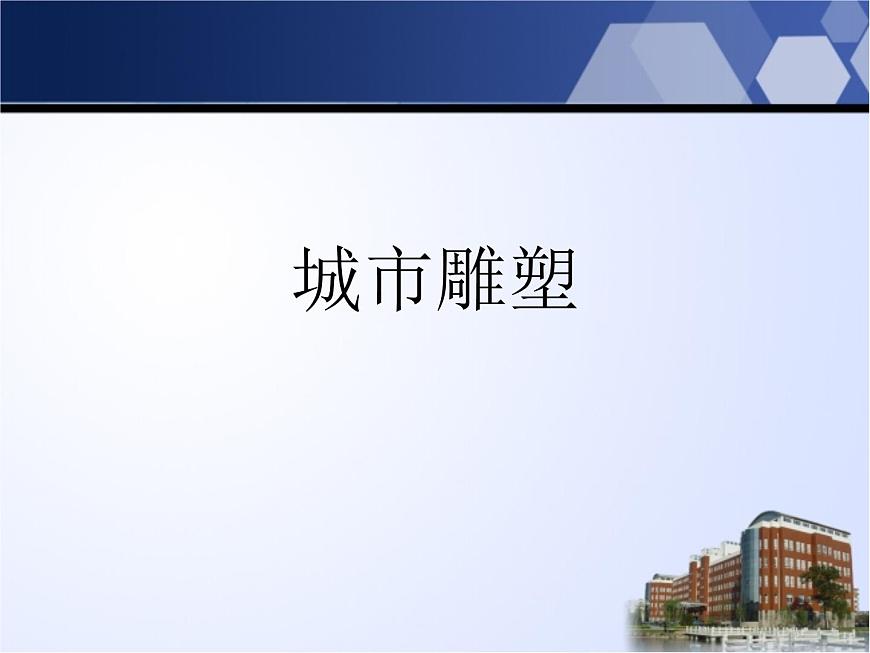 城市雕塑